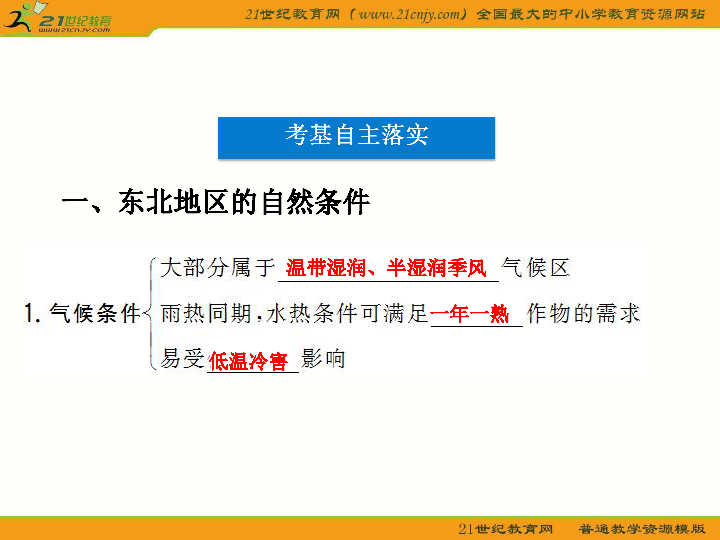 21世纪教育
www.21cnjy.com

21世纪教育网（www.21cnjy.com）全国最大的中小学教育资源网站

考基自主落实

一、东北地区的自然条件

1. 气候条件

大部分属于温带湿润、半湿润季风气候区

雨热同期，水热条件可满足一年一熟作物的需求

易受低温冷害影响

21世纪教育网　普通教学资源模版